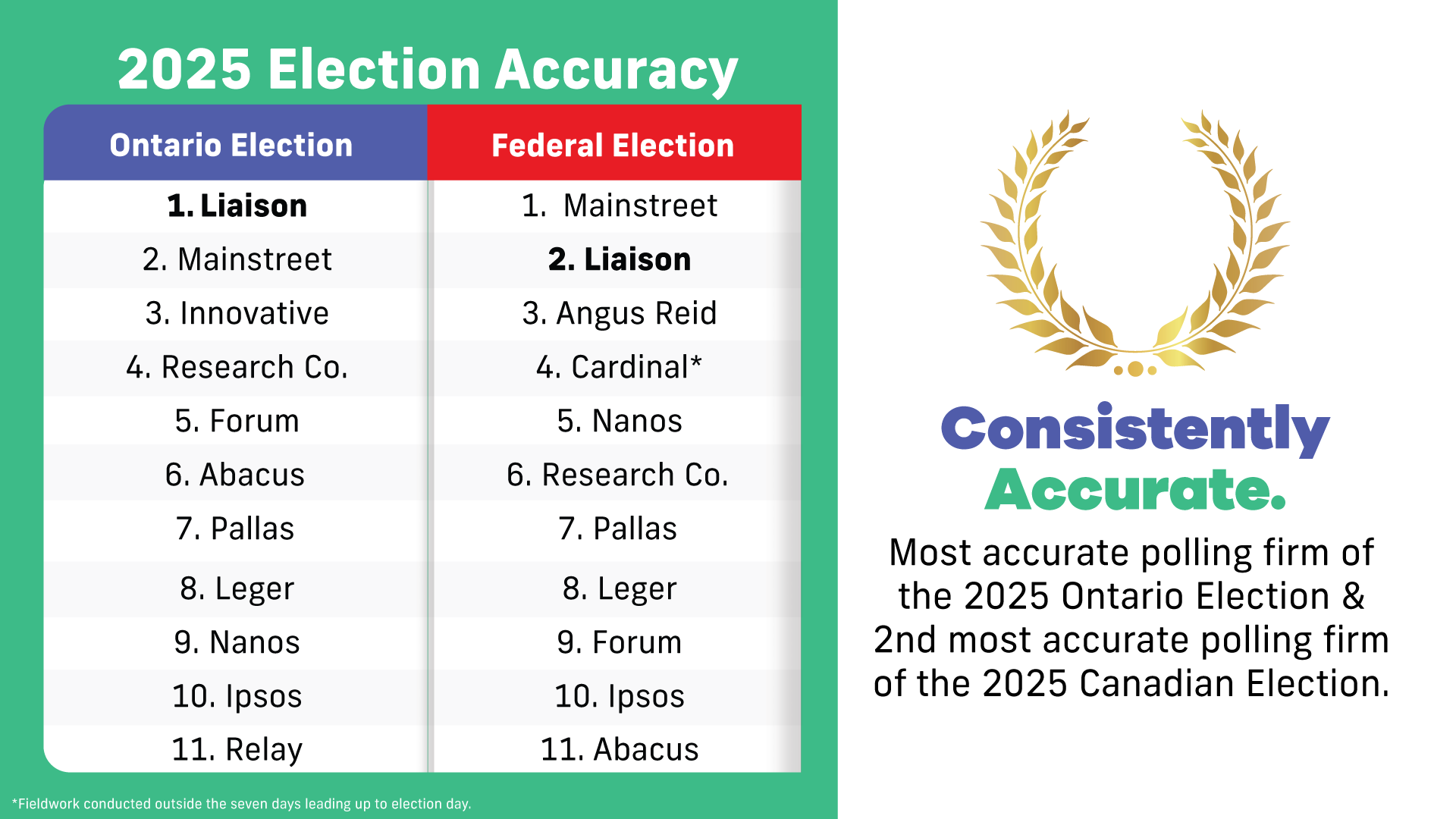 2025 Election Accuracy

| Ontario Election | Federal Election |
|---|---|
| 1. Liaison | 1. Mainstreet |
| 2. Mainstreet | 2. Liaison |
| 3. Innovative | 3. Angus Reid |
| 4. Research Co. | 4. Cardinal* |
| 5. Forum | 5. Nanos |
| 6. Abacus | 6. Research Co. |
| 7. Pallas | 7. Pallas |
| 8. Leger | 8. Leger |
| 9. Nanos | 9. Forum |
| 10. Ipsos | 10. Ipsos |
| 11. Relay | 11. Abacus |

*Fieldwork conducted outside the seven days leading up to election day.

Consistently Accurate.

Most accurate polling firm of the 2025 Ontario Election & 2nd most accurate polling firm of the 2025 Canadian Election.